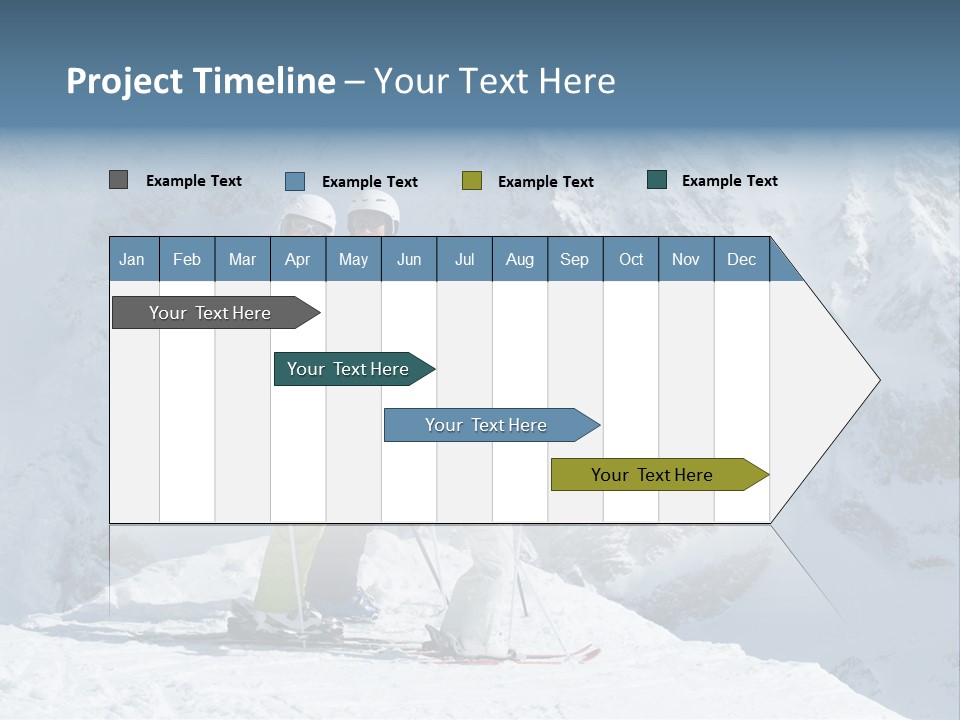 Project Timeline – Your Text Here

Example Text Example Text Example Text Example Text

| Jan | Feb | Mar | Apr | May | Jun | Jul | Aug | Sep | Oct | Nov | Dec |
|---|---|---|---|---|---|---|---|---|---|---|---|

Your Text Here

Your Text Here

Your Text Here

Your Text Here